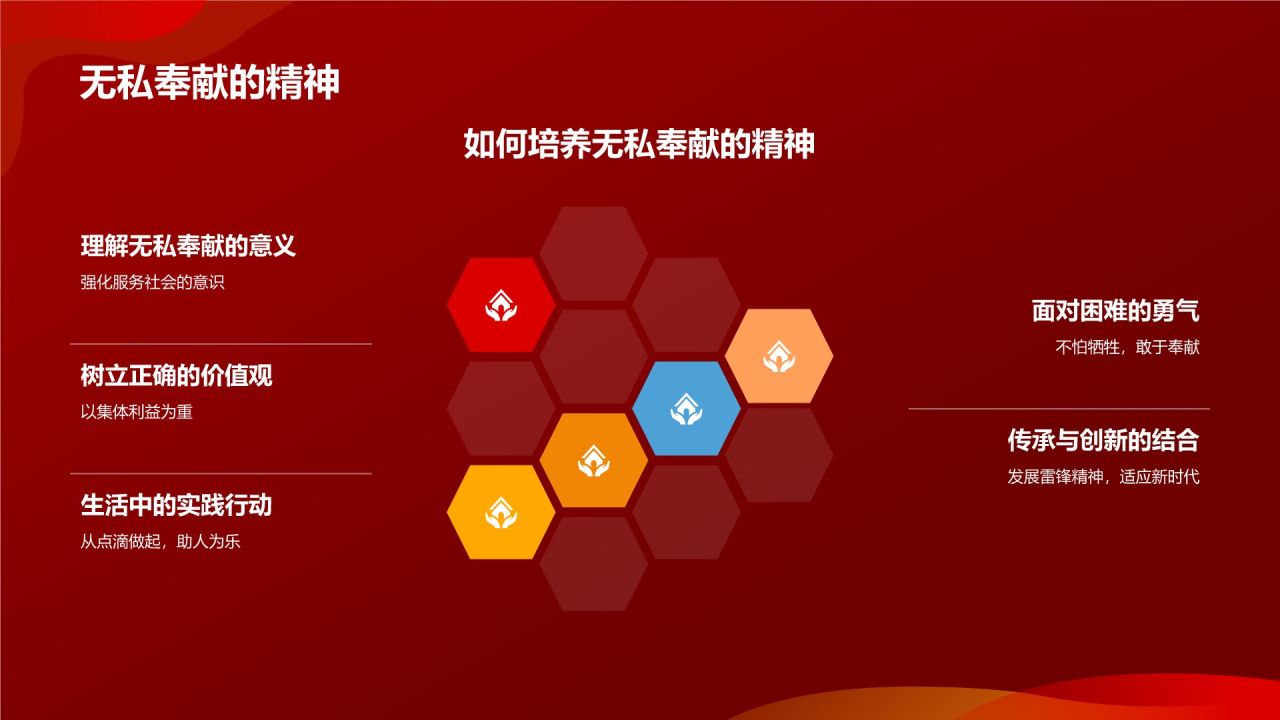 无私奉献的精神

如何培养无私奉献的精神

理解无私奉献的意义
强化服务社会的意识

树立正确的价值观
以集体利益为重

生活中的实践行动
从点滴做起，助人为乐

面对困难的勇气
不怕牺牲，敢于奉献

传承与创新的结合
发展雷锋精神，适应新时代